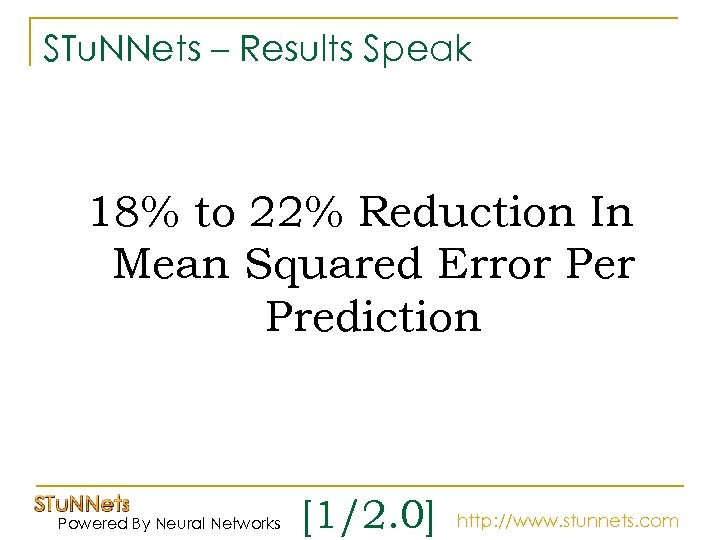 STuNNets – Results Speak

18% to 22% Reduction In Mean Squared Error Per Prediction

STuNNets
Powered By Neural Networks

[1/2.0]

http://www.stunnets.com